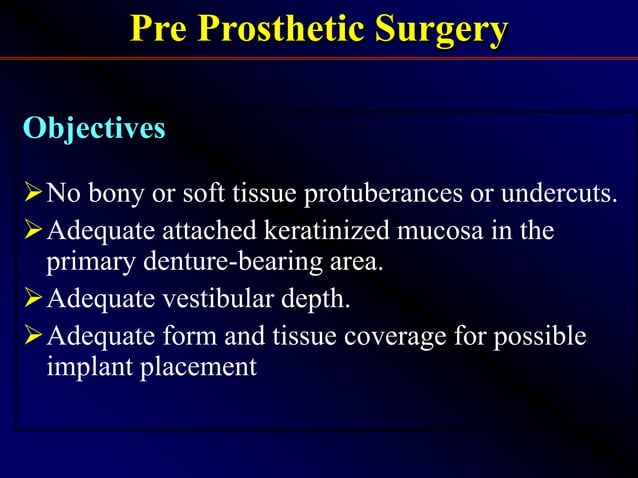 Pre Prosthetic Surgery

Objectives

➢ No bony or soft tissue protuberances or undercuts.
➢ Adequate attached keratinized mucosa in the primary denture-bearing area.
➢ Adequate vestibular depth.
➢ Adequate form and tissue coverage for possible implant placement